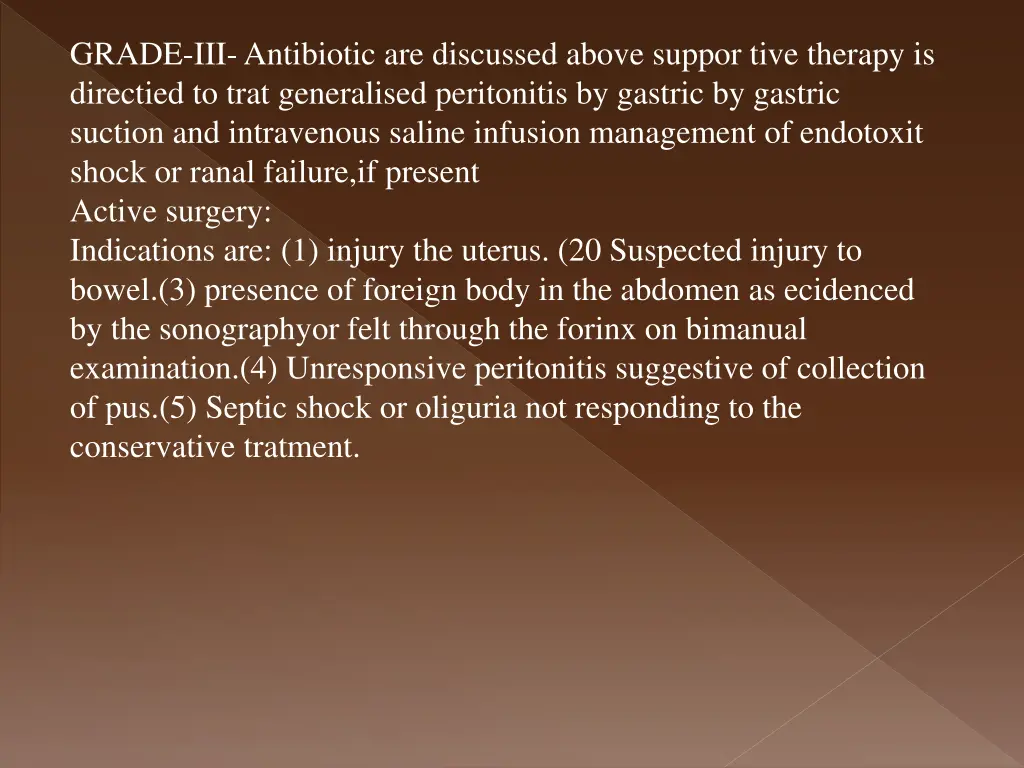 GRADE-III- Antibiotic are discussed above suppor tive therapy is directied to trat generalised peritonitis by gastric by gastric suction and intravenous saline infusion management of endotoxit shock or ranal failure,if present
Active surgery:
Indications are: (1) injury the uterus. (20 Suspected injury to bowel.(3) presence of foreign body in the abdomen as ecidenced by the sonographyor felt through the forinx on bimanual examination.(4) Unresponsive peritonitis suggestive of collection of pus.(5) Septic shock or oliguria not responding to the conservative tratment.